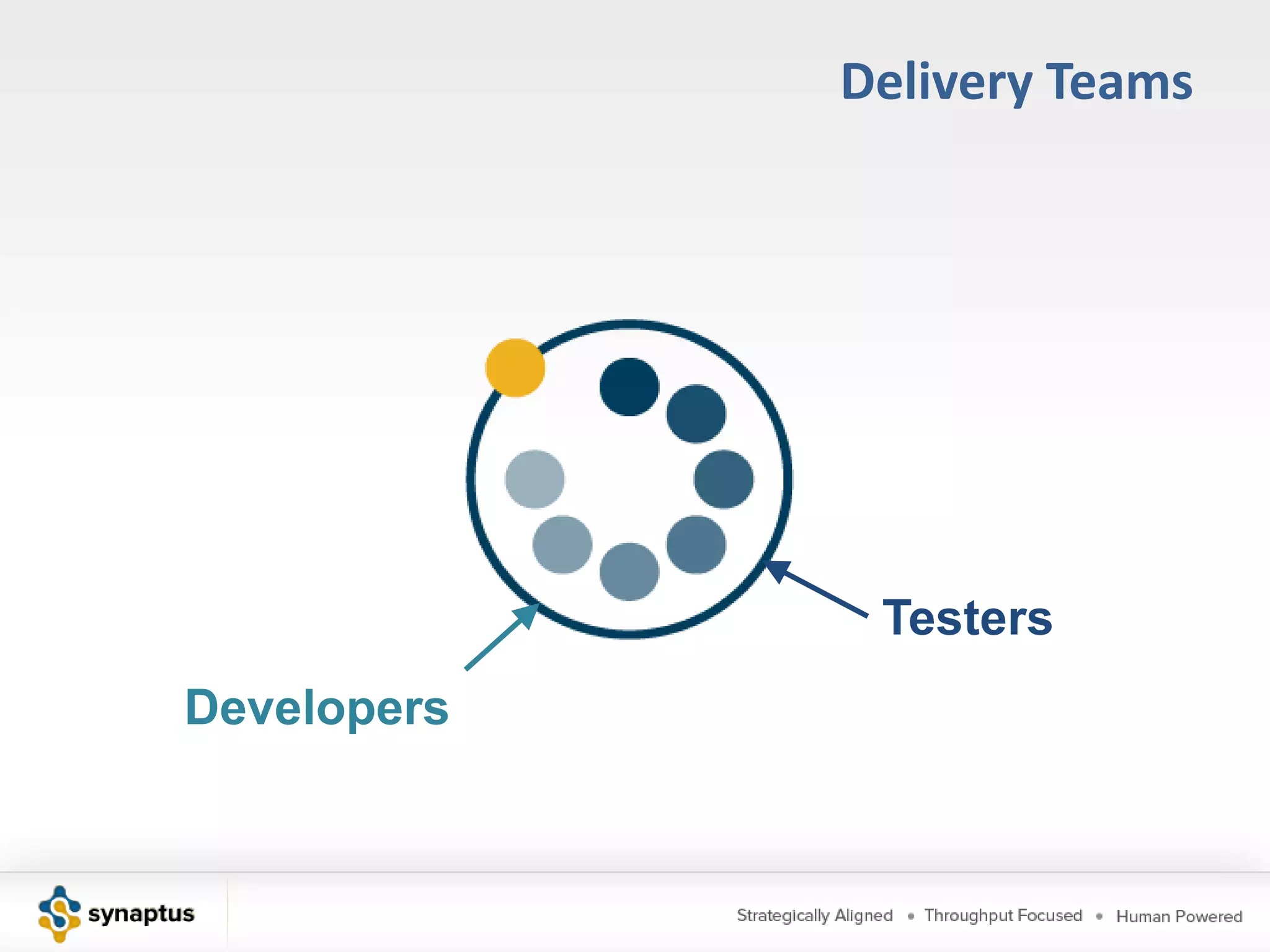 Delivery Teams

Testers

Developers

synaptus

Strategically Aligned • Throughput Focused • Human Powered